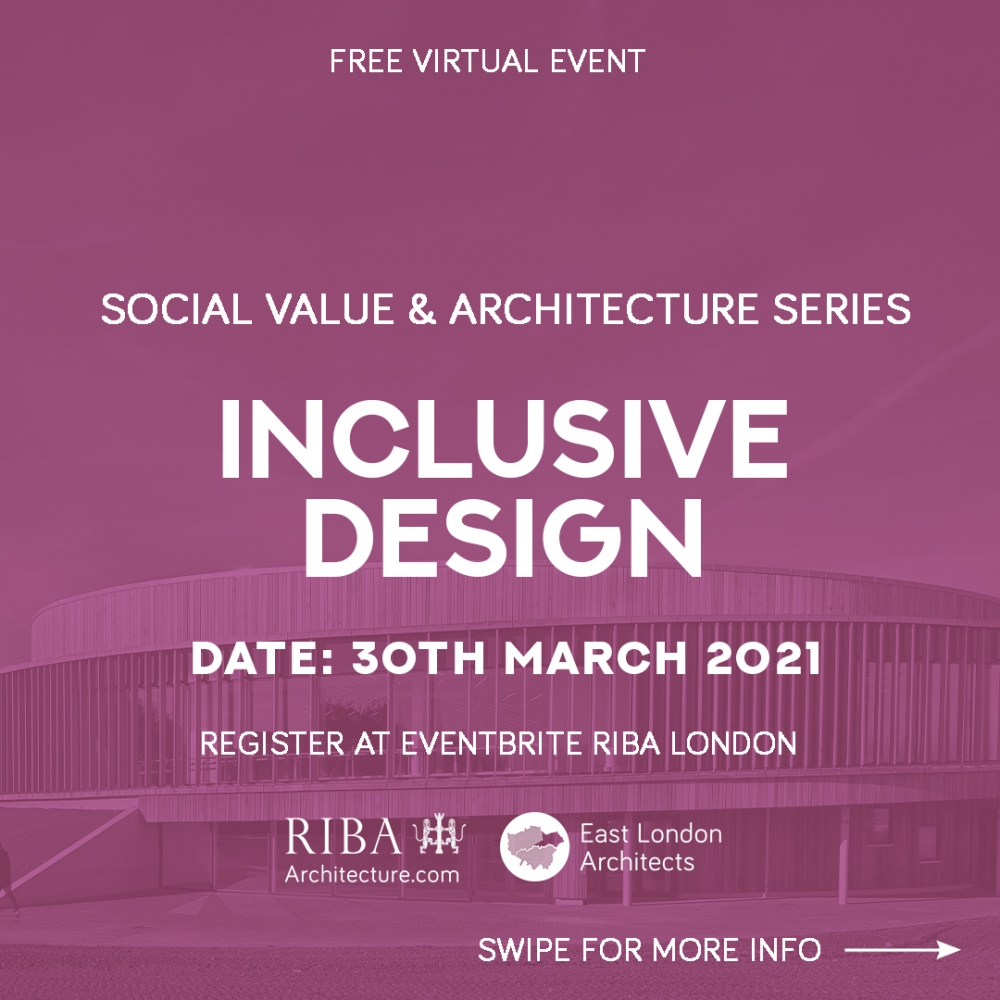 FREE VIRTUAL EVENT

SOCIAL VALUE & ARCHITECTURE SERIES

INCLUSIVE DESIGN

DATE: 30TH MARCH 2021

REGISTER AT EVENTBRITE RIBA LONDON

RIBA Architecture.com

East London Architects

SWIPE FOR MORE INFO